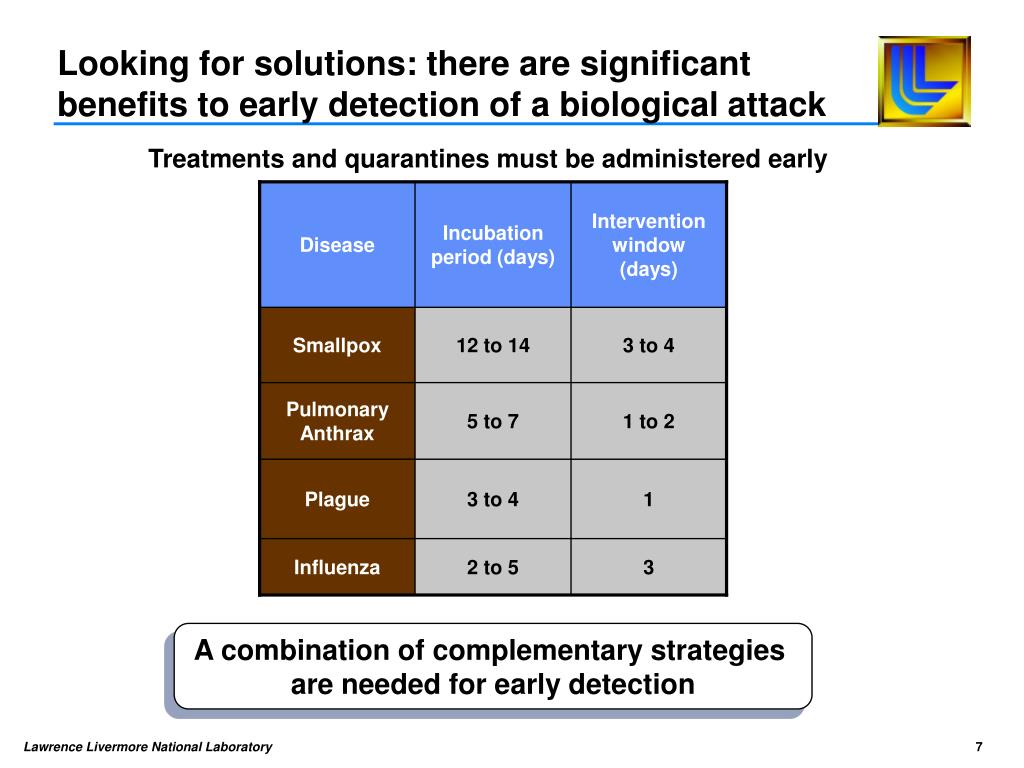 Looking for solutions: there are significant benefits to early detection of a biological attack

Treatments and quarantines must be administered early

| Disease | Incubation period (days) | Intervention window (days) |
|---|---|---|
| Smallpox | 12 to 14 | 3 to 4 |
| Pulmonary Anthrax | 5 to 7 | 1 to 2 |
| Plague | 3 to 4 | 1 |
| Influenza | 2 to 5 | 3 |

A combination of complementary strategies are needed for early detection

Lawrence Livermore National Laboratory

7